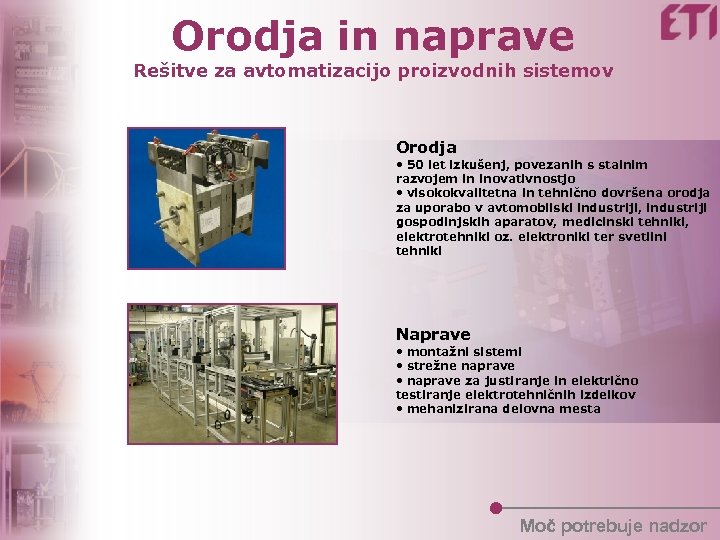 ETI

Orodja in naprave

Rešitve za avtomatizacijo proizvodnih sistemov

Orodja
• 50 let izkušenj, povezanih s stalnim razvojem in inovativnostjo
• visokokvalitetna in tehnično dovršena orodja za uporabo v avtomobilski industriji, industriji gospodinjskih aparatov, medicinski tehniki, elektrotehniki oz. elektroniki ter svetilni tehniki

Naprave
• montažni sistemi
• strežne naprave
• naprave za justiranje in električno testiranje elektrotehničnih izdelkov
• mehanizirana delovna mesta

Moč potrebuje nadzor